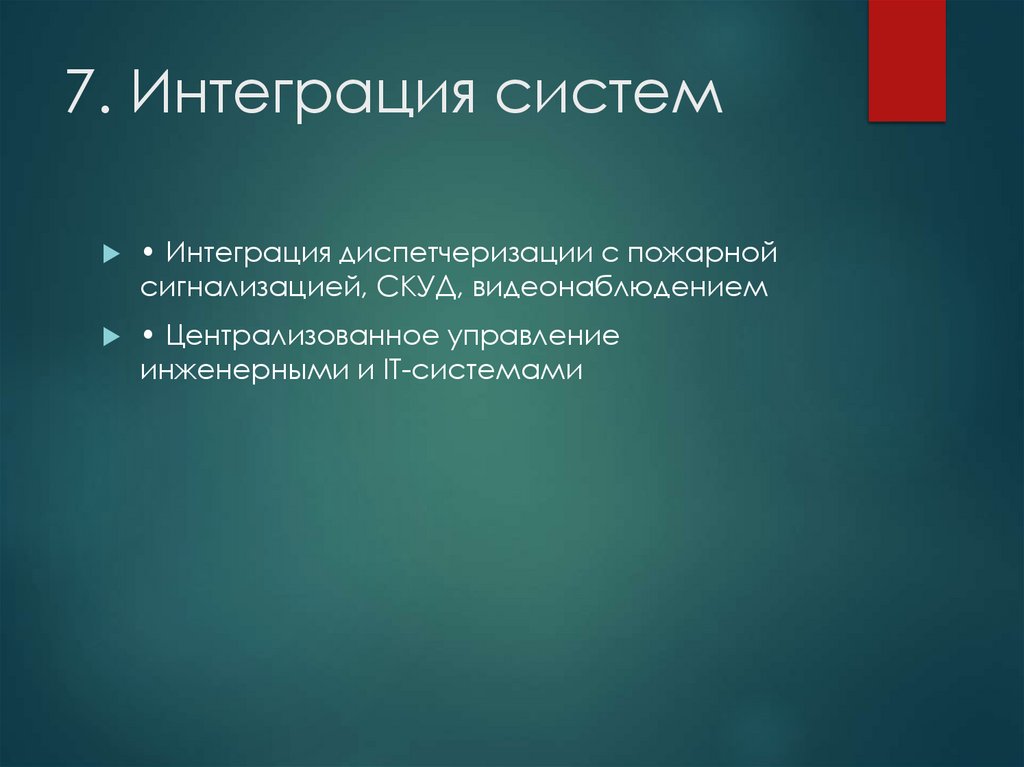 7. Интеграция систем

• Интеграция диспетчеризации с пожарной сигнализацией, СКУД, видеонаблюдением

• Централизованное управление инженерными и IT-системами